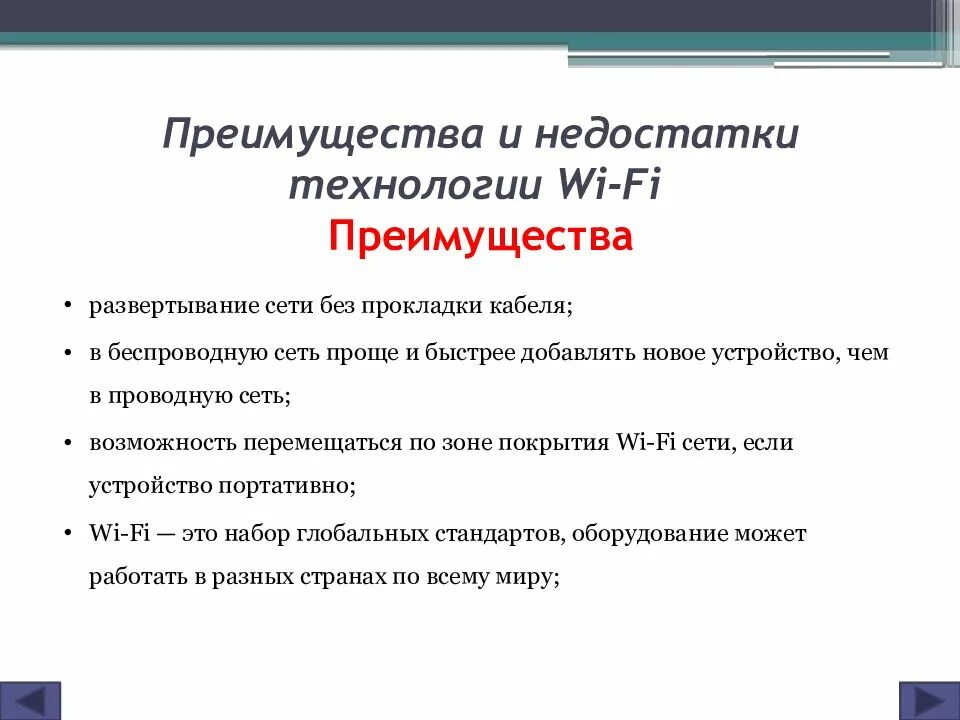 Преимущества и недостатки технологии Wi-Fi
Преимущества

• развертывание сети без прокладки кабеля;

• в беспроводную сеть проще и быстрее добавлять новое устройство, чем в проводную сеть;

• возможность перемещаться по зоне покрытия Wi-Fi сети, если устройство портативно;

• Wi-Fi — это набор глобальных стандартов, оборудование может работать в разных странах по всему миру;